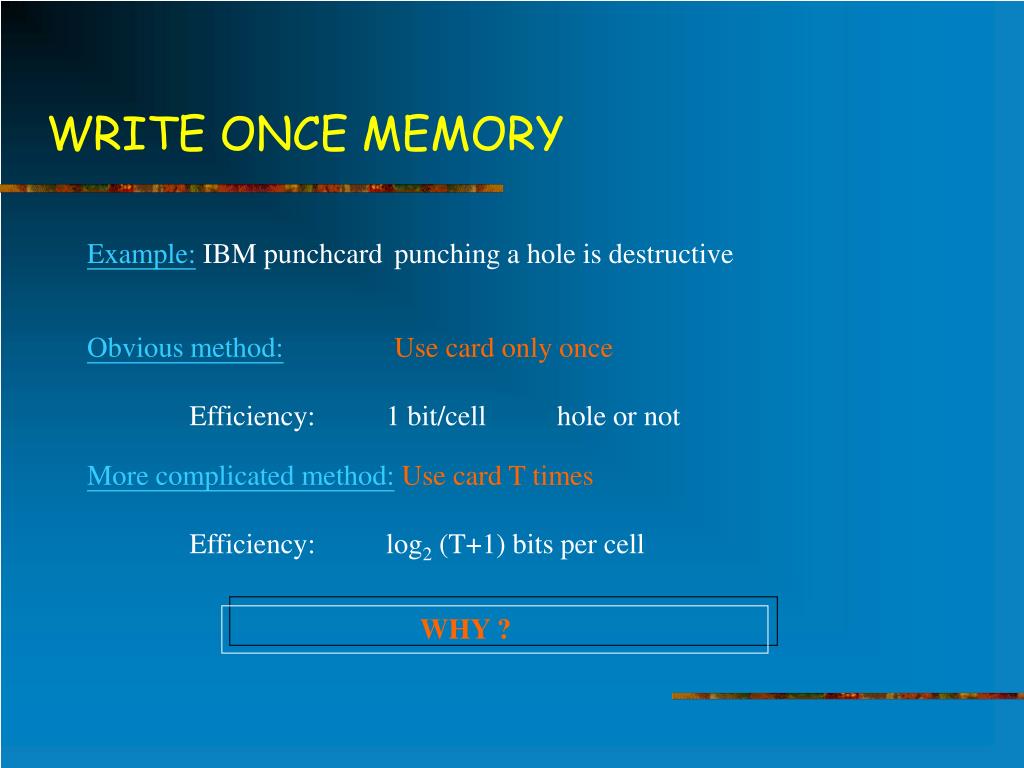 WRITE ONCE MEMORY

Example: IBM punchcard punching a hole is destructive

Obvious method: Use card only once

Efficiency: 1 bit/cell hole or not

More complicated method: Use card T times

Efficiency: $\log_2$ (T+1) bits per cell

WHY ?